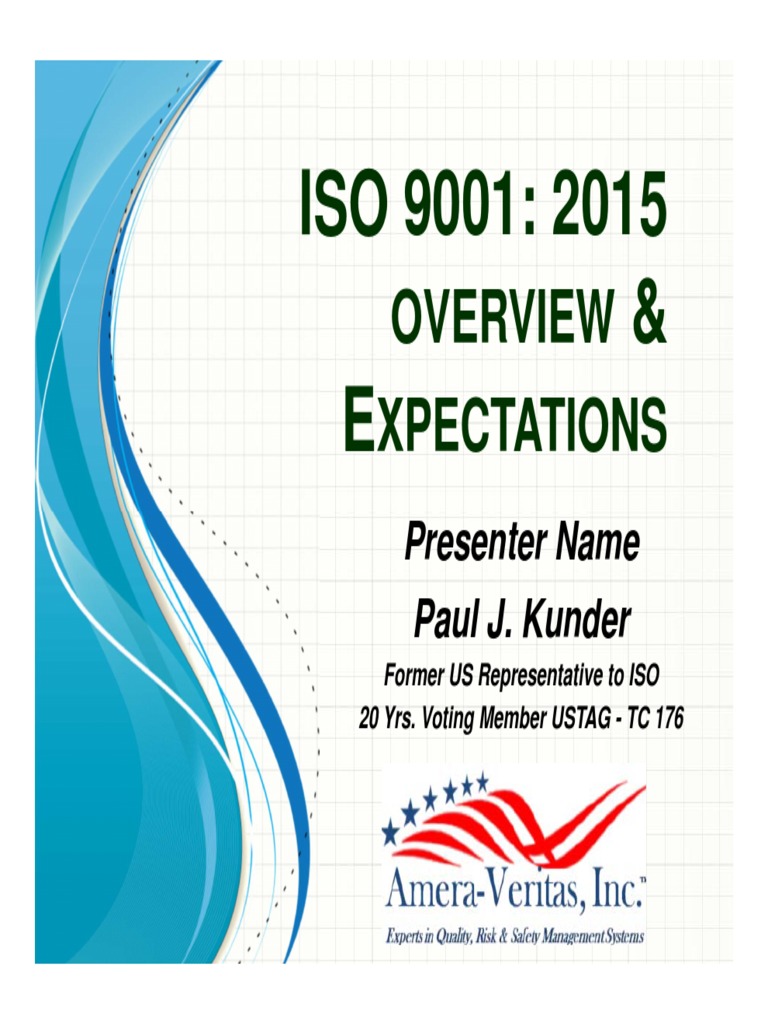 ISO 9001: 2015 OVERVIEW & EXPECTATIONS

Presenter Name

Paul J. Kunder

Former US Representative to ISO
20 Yrs. Voting Member USTAG - TC 176

Amera-Veritas, Inc.™

Experts in Quality, Risk & Safety Management Systems